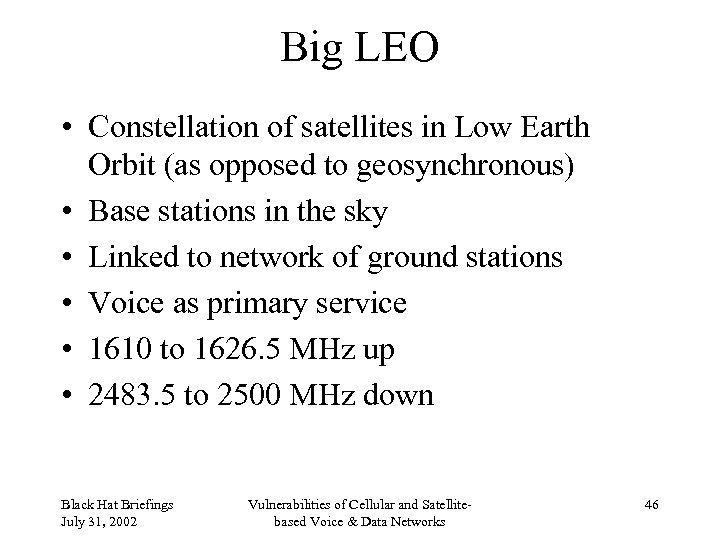 Big LEO

• Constellation of satellites in Low Earth Orbit (as opposed to geosynchronous)
• Base stations in the sky
• Linked to network of ground stations
• Voice as primary service
• 1610 to 1626.5 MHz up
• 2483.5 to 2500 MHz down

Black Hat Briefings
July 31, 2002

Vulnerabilities of Cellular and Satellite-based Voice & Data Networks

46